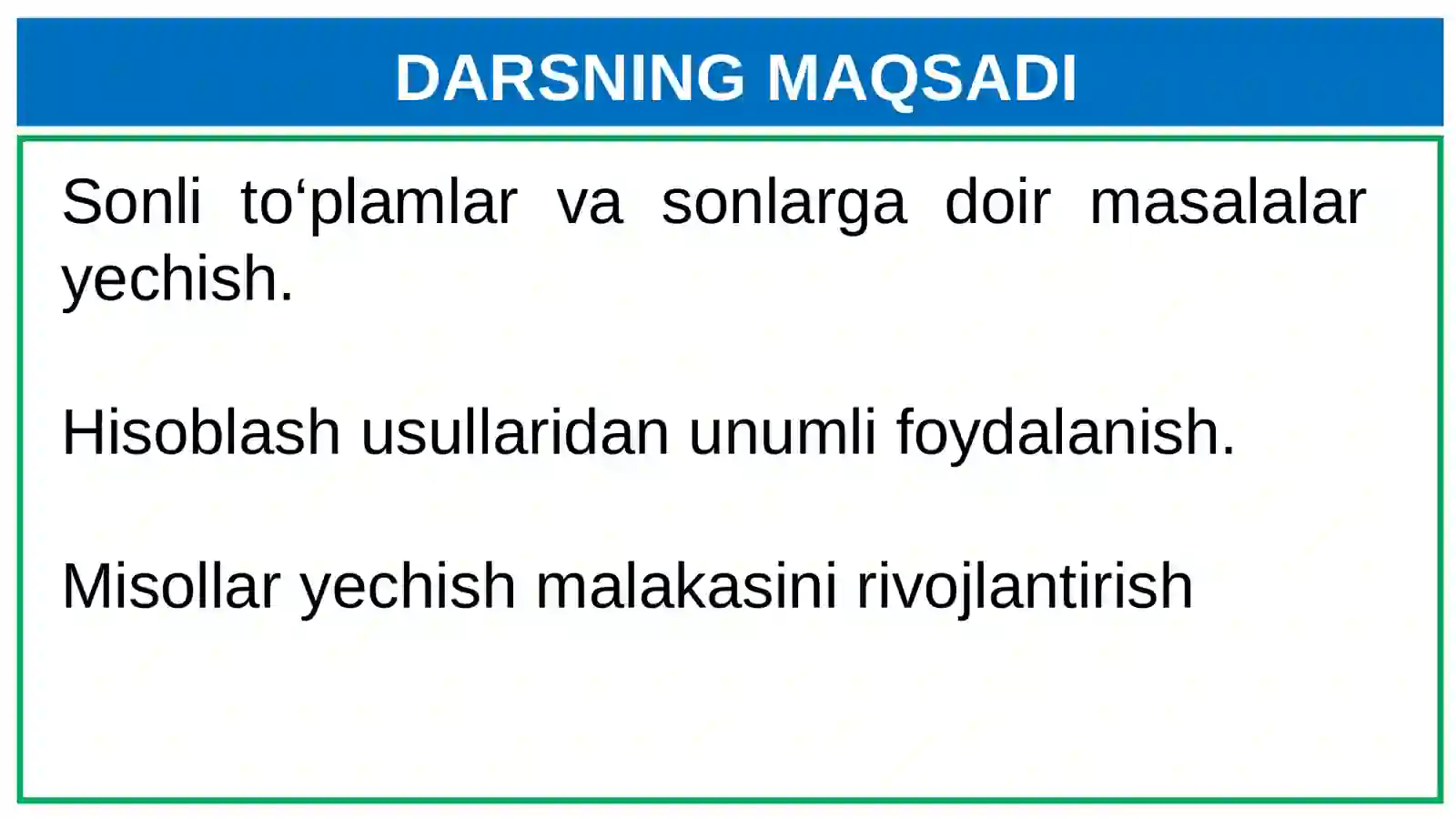 DARSNING MAQSADI

Sonli to‘plamlar va sonlarga doir masalalar yechish.

Hisoblash usullaridan unumli foydalanish.

Misollar yechish malakasini rivojlantirish